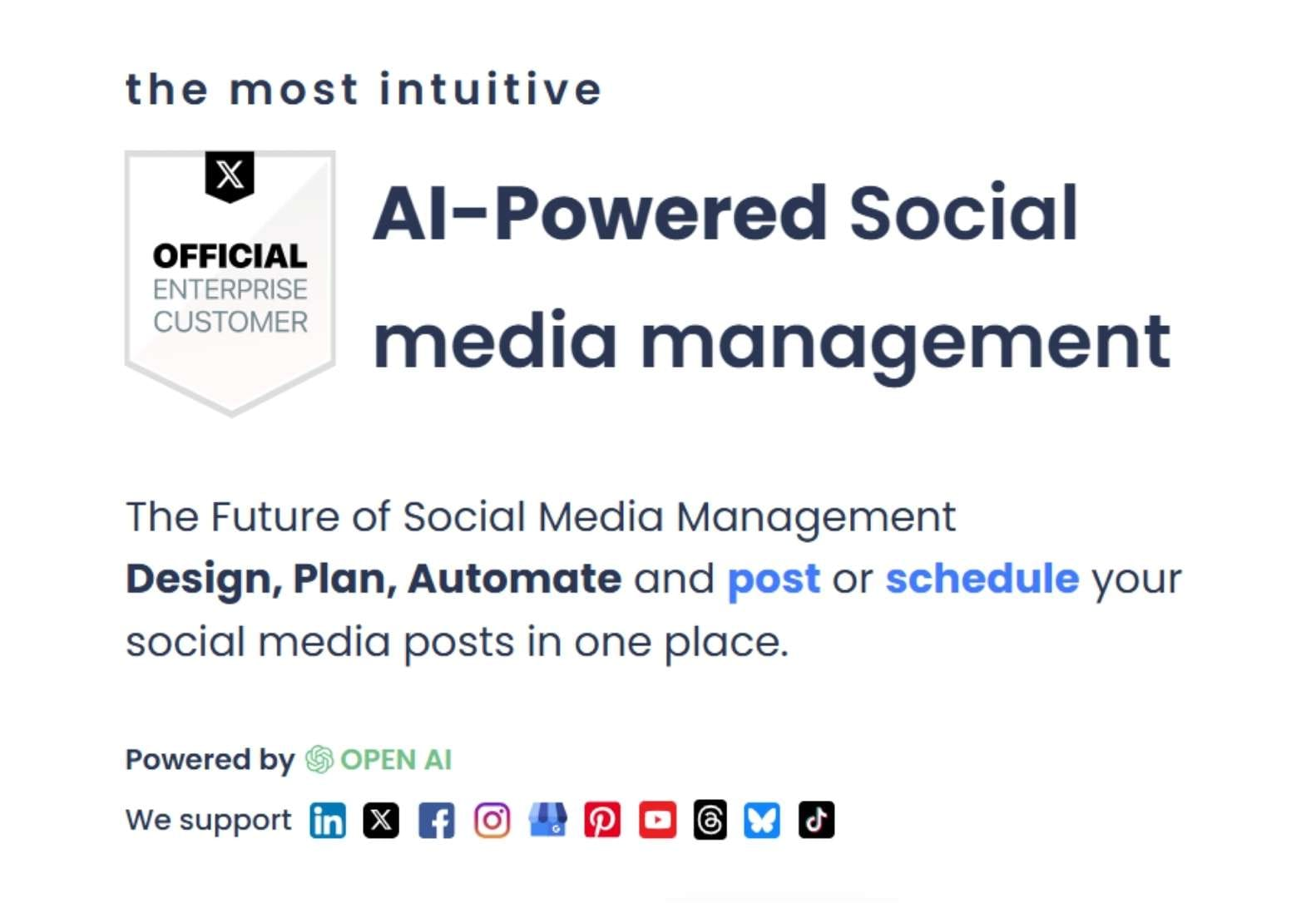 the most intuitive

OFFICIAL
ENTERPRISE
CUSTOMER

AI-Powered Social media management

The Future of Social Media Management
Design, Plan, Automate and post or schedule your social media posts in one place.

Powered by OPEN AI

We support